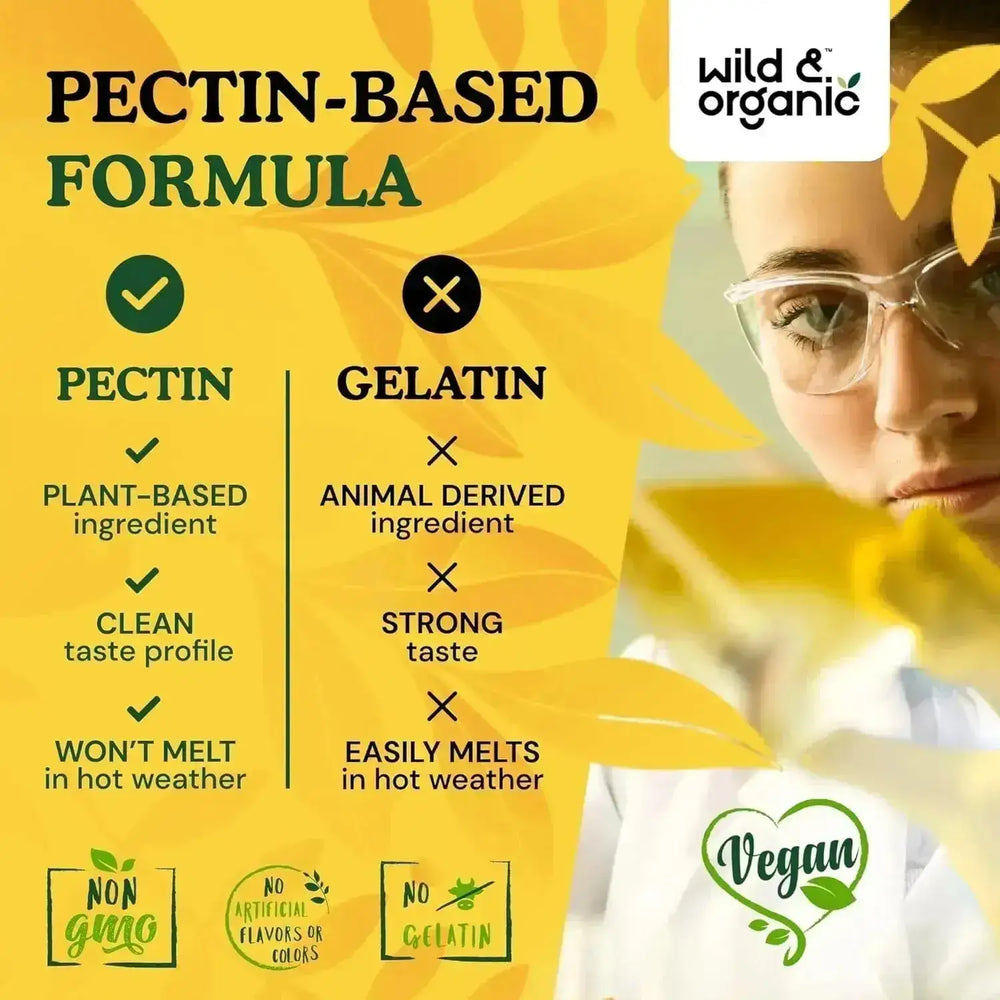 PECTIN-BASED FORMULA

wild & organic™

PECTIN

PLANT-BASED ingredient

CLEAN taste profile

WON'T MELT in hot weather

GELATIN

ANIMAL DERIVED ingredient

STRONG taste

EASILY MELTS in hot weather

NON GMO

NO ARTIFICIAL FLAVORS OR COLORS

NO GELATIN

Vegan